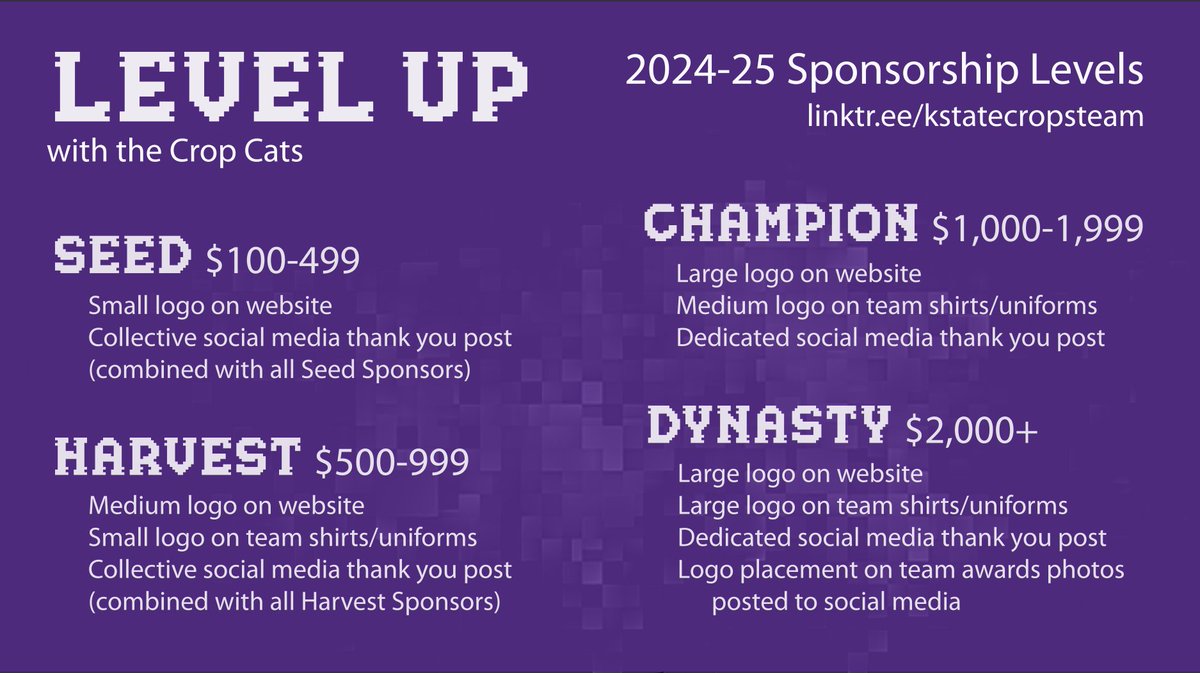 LEVEL UP
with the Crop Cats

2024-25 Sponsorship Levels
linktr.ee/kstatecropsteam

SEED $100-499
Small logo on website
Collective social media thank you post (combined with all Seed Sponsors)

HARVEST $500-999
Medium logo on website
Small logo on team shirts/uniforms
Collective social media thank you post (combined with all Harvest Sponsors)

CHAMPION $1,000-1,999
Large logo on website
Medium logo on team shirts/uniforms
Dedicated social media thank you post

DYNASTY $2,000+
Large logo on website
Large logo on team shirts/uniforms
Dedicated social media thank you post
Logo placement on team awards photos posted to social media